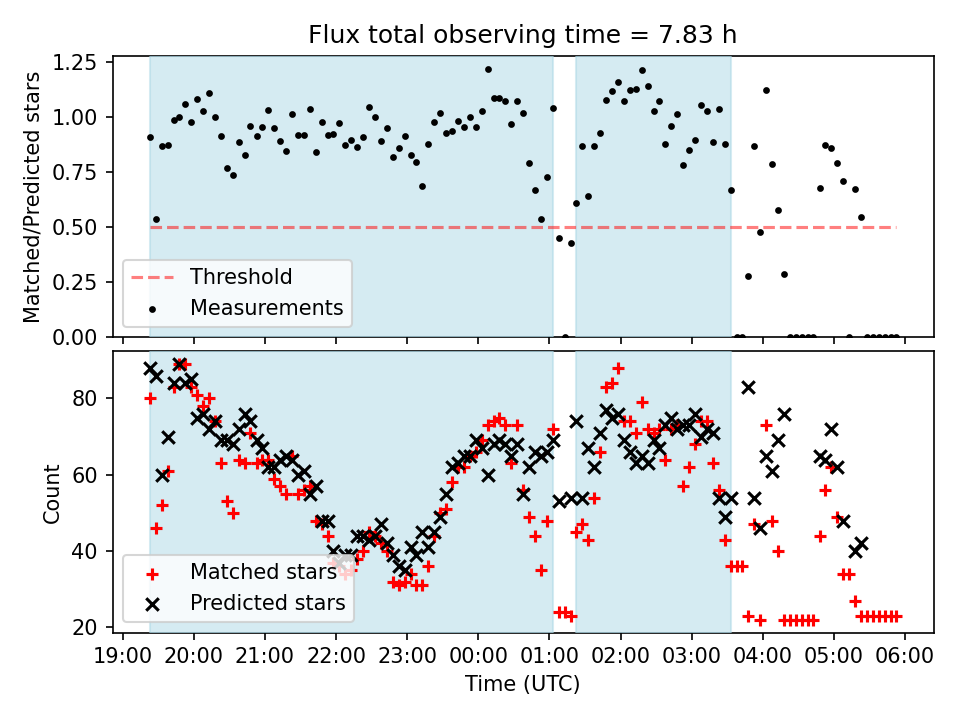 Flux total observing time = 7.83 h

Matched/Predicted stars

1.25
1.00
0.75
0.50
0.25
0.00

Threshold
Measurements

Count

80
60
40
20

Matched stars
Predicted stars

19:00 20:00 21:00 22:00 23:00 00:00 01:00 02:00 03:00 04:00 05:00 06:00

Time (UTC)